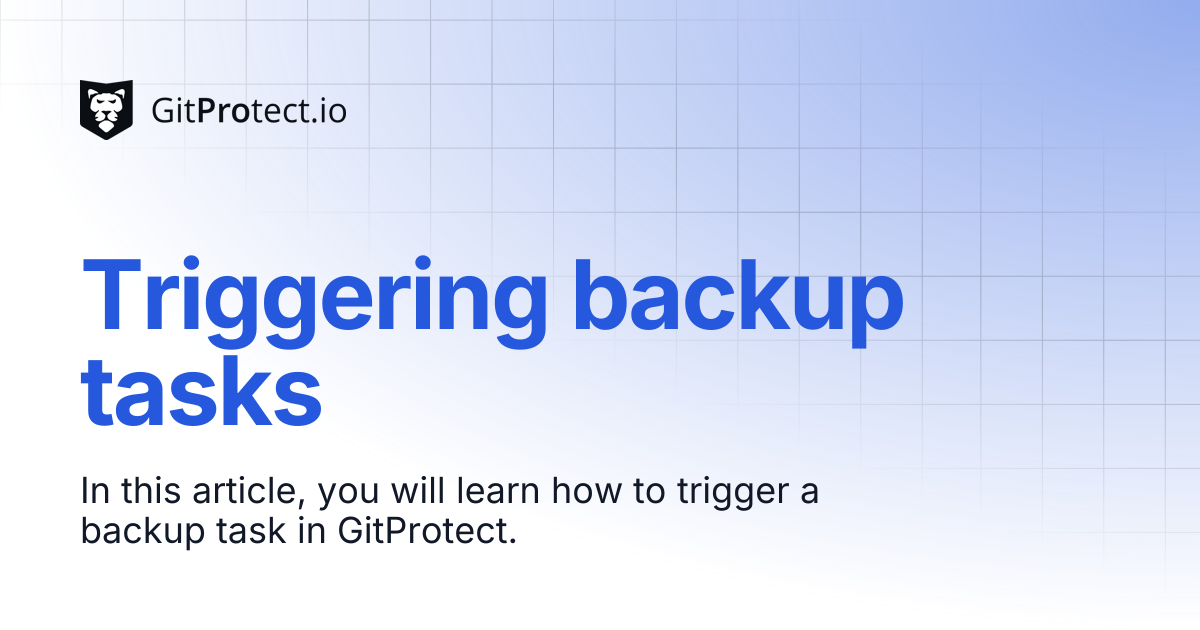 GitProtect.io

Triggering backup tasks

In this article, you will learn how to trigger a backup task in GitProtect.